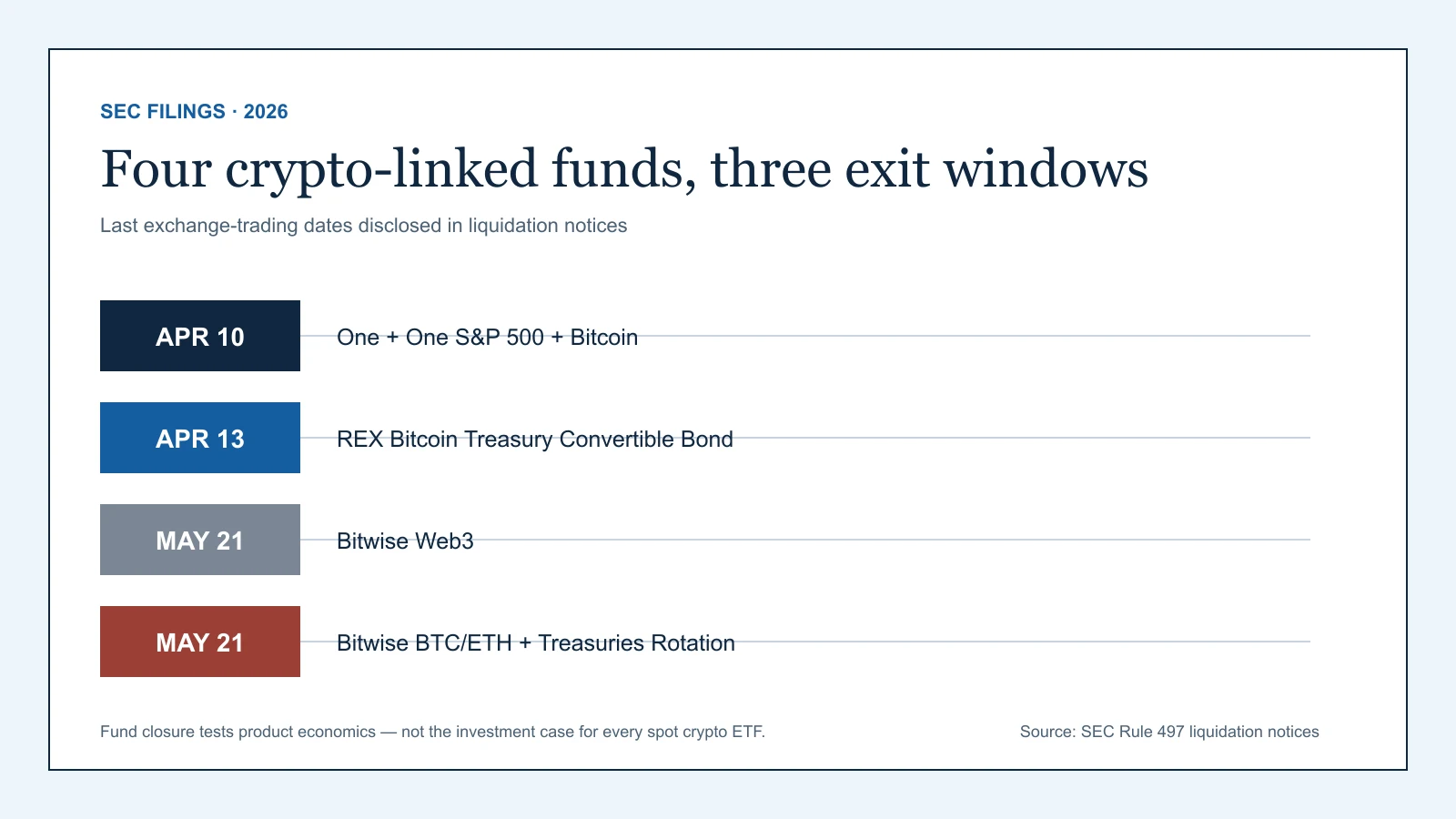 SEC FILINGS · 2026

Four crypto-linked funds, three exit windows

Last exchange-trading dates disclosed in liquidation notices

APR 10 One + One S&P 500 + Bitcoin

APR 13 REX Bitcoin Treasury Convertible Bond

MAY 21 Bitwise Web3

MAY 21 Bitwise BTC/ETH + Treasuries Rotation

Fund closure tests product economics — not the investment case for every spot crypto ETF.

Source: SEC Rule 497 liquidation notices